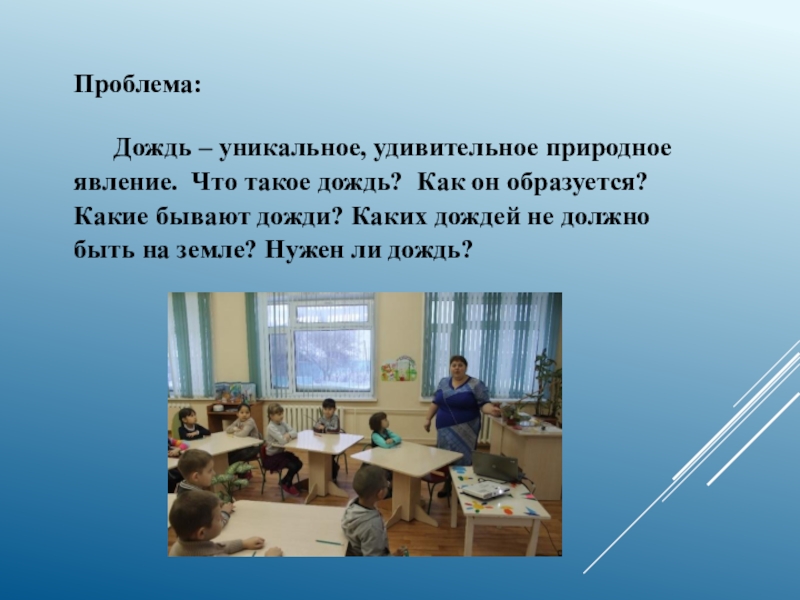 Проблема:

Дождь – уникальное, удивительное природное явление. Что такое дождь? Как он образуется? Какие бывают дожди? Каких дождей не должно быть на земле? Нужен ли дождь?